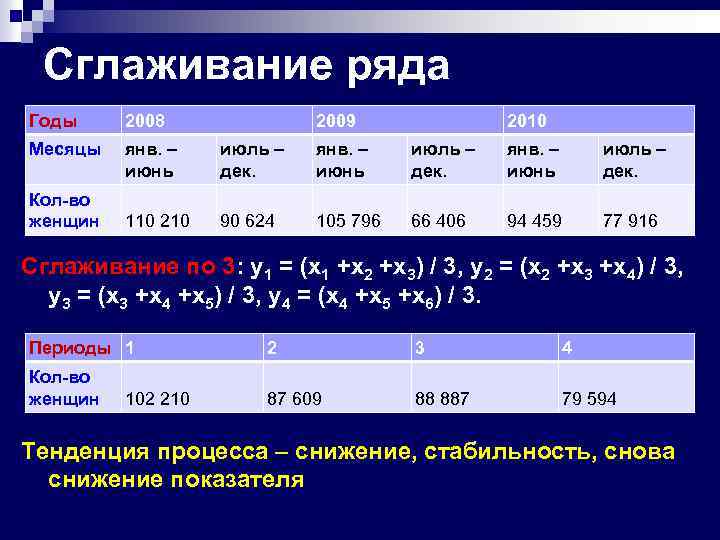 Сглаживание ряда

| Годы | 2008 | | 2009 | | 2010 | |
|---|---|---|---|---|---|---|
| Месяцы | янв. – июнь | июль – дек. | янв. – июнь | июль – дек. | янв. – июнь | июль – дек. |
| Кол-во женщин | 110 210 | 90 624 | 105 796 | 66 406 | 94 459 | 77 916 |

Сглаживание по 3: $y_1 = (x_1 + x_2 + x_3) / 3$, $y_2 = (x_2 + x_3 + x_4) / 3$, $y_3 = (x_3 + x_4 + x_5) / 3$, $y_4 = (x_4 + x_5 + x_6) / 3$.

| Периоды | 1 | 2 | 3 | 4 |
|---|---|---|---|---|
| Кол-во женщин | 102 210 | 87 609 | 88 887 | 79 594 |

Тенденция процесса – снижение, стабильность, снова снижение показателя